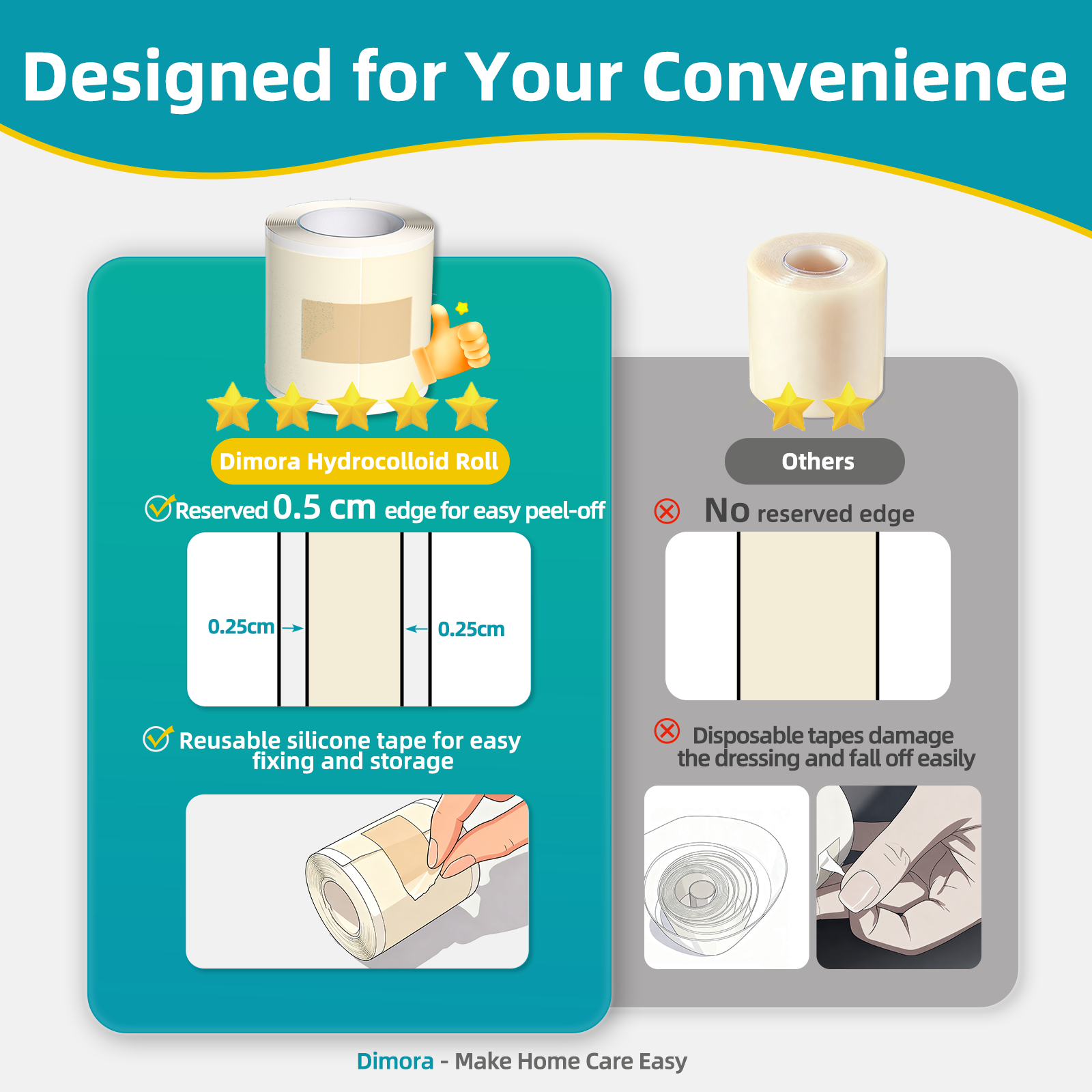 Designed for Your Convenience

Dimora Hydrocolloid Roll

Reserved 0.5 cm edge for easy peel-off

0.25cm

0.25cm

Reusable silicone tape for easy fixing and storage

Others

No reserved edge

Disposable tapes damage the dressing and fall off easily

Dimora - Make Home Care Easy